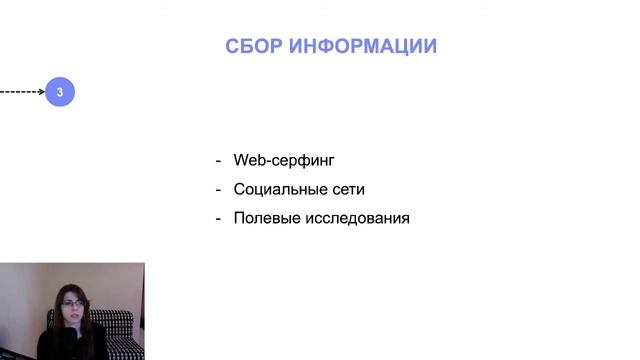 СБОР ИНФОРМАЦИИ

3

- Web-серфинг
- Социальные сети
- Полевые исследования